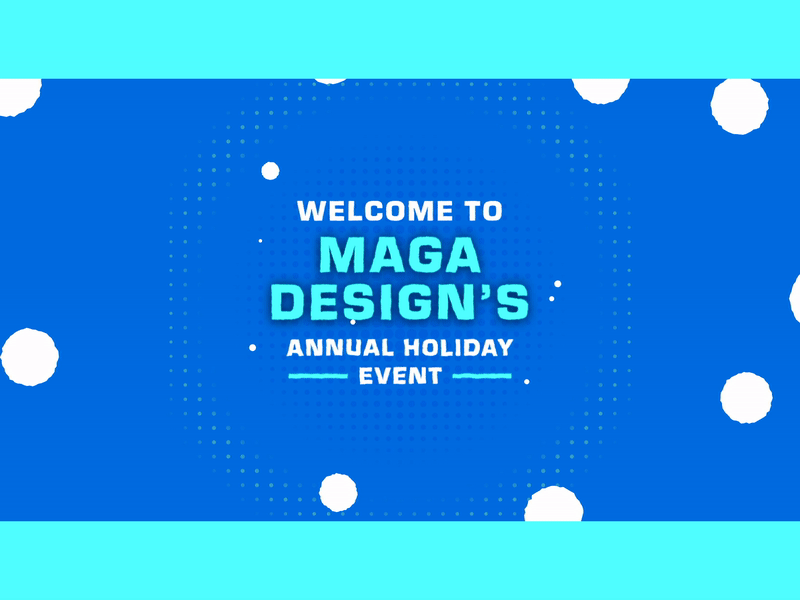 WELCOME TO
MAGA DESIGN'S
ANNUAL HOLIDAY
EVENT